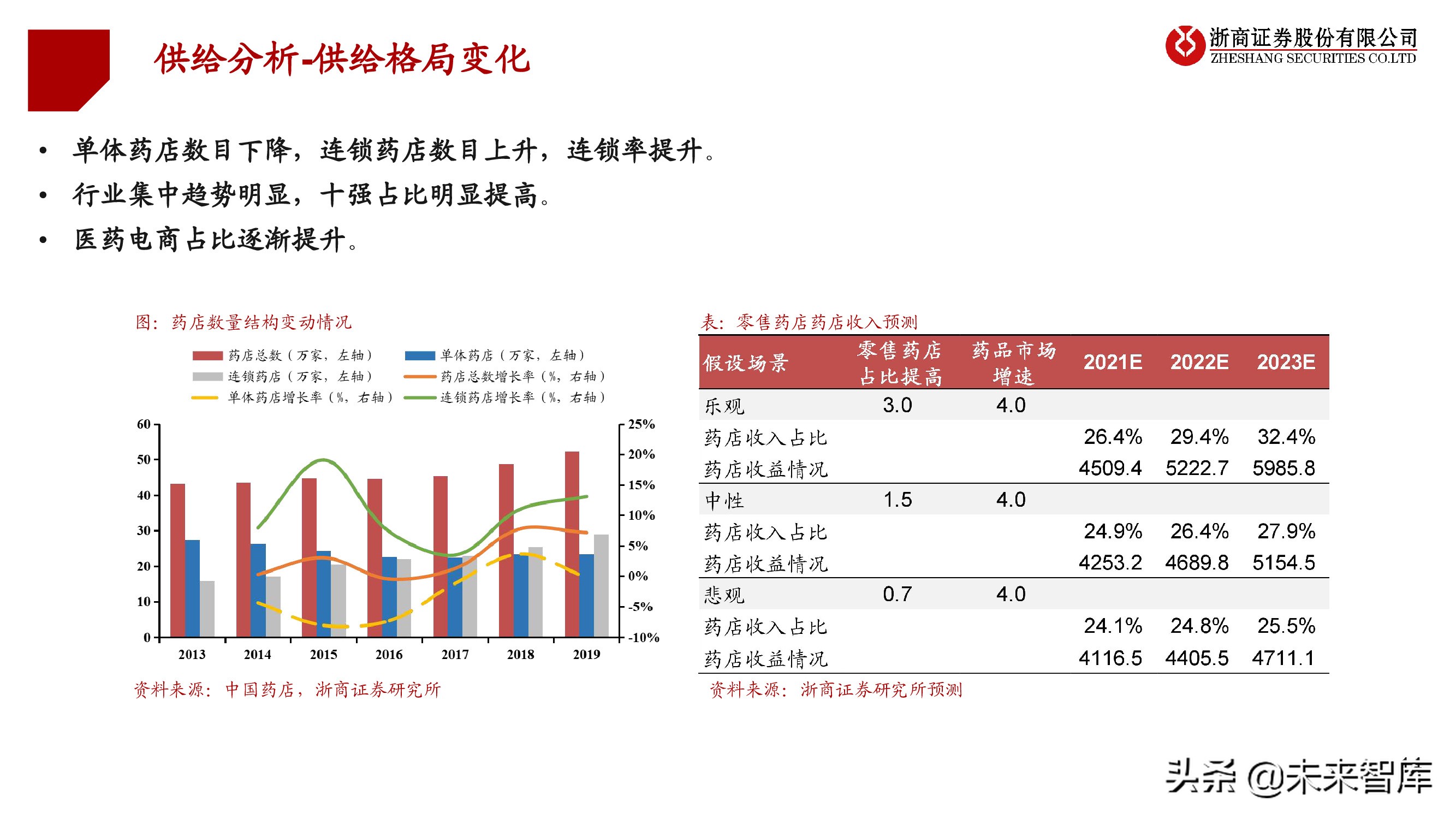 供给分析-供给格局变化

浙商证券股份有限公司
ZHESHANG SECURITIES CO.LTD

• 单体药店数目下降，连锁药店数目上升，连锁率提升。
• 行业集中趋势明显，十强占比明显提高。
• 医药电商占比逐渐提升。

图：药店数量结构变动情况

药店总数（万家，左轴） 单体药店（万家，左轴） 连锁药店（万家，左轴） 药店总数增长率（%，右轴） 单体药店增长率（%，右轴） 连锁药店增长率（%，右轴）

60 50 40 30 20 10 0
25% 20% 15% 10% 5% 0% -5% -10%
2013 2014 2015 2016 2017 2018 2019

资料来源：中国药店，浙商证券研究所

表：零售药店药店收入预测

| 假设场景 | 零售药店占比提高 | 药品市场增速 | 2021E | 2022E | 2023E |
|---|---|---|---|---|---|
| 乐观 | 3.0 | 4.0 | | | |
| 药店收入占比 | | | 26.4% | 29.4% | 32.4% |
| 药店收益情况 | | | 4509.4 | 5222.7 | 5985.8 |
| 中性 | 1.5 | 4.0 | | | |
| 药店收入占比 | | | 24.9% | 26.4% | 27.9% |
| 药店收益情况 | | | 4253.2 | 4689.8 | 5154.5 |
| 悲观 | 0.7 | 4.0 | | | |
| 药店收入占比 | | | 24.1% | 24.8% | 25.5% |
| 药店收益情况 | | | 4116.5 | 4405.5 | 4711.1 |

资料来源：浙商证券研究所预测

头条 @未来智库